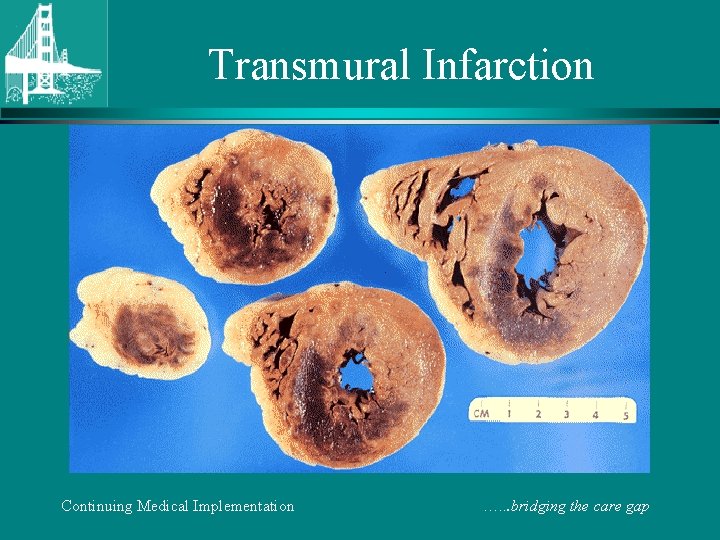 Transmural Infarction

CM 1 2 3 4 5

Continuing Medical Implementation

…...bridging the care gap